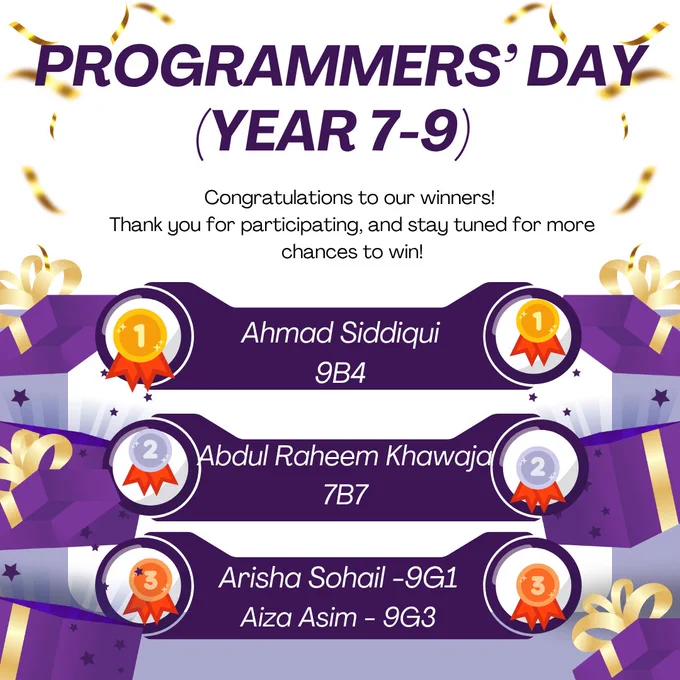 PROGRAMMERS' DAY
(YEAR 7-9)

Congratulations to our winners!
Thank you for participating, and stay tuned for more chances to win!

1
Ahmad Siddiqui
9B4
1

2
Abdul Raheem Khawaja
7B7
2

3
Arisha Sohail -9G1
Aiza Asim - 9G3
3